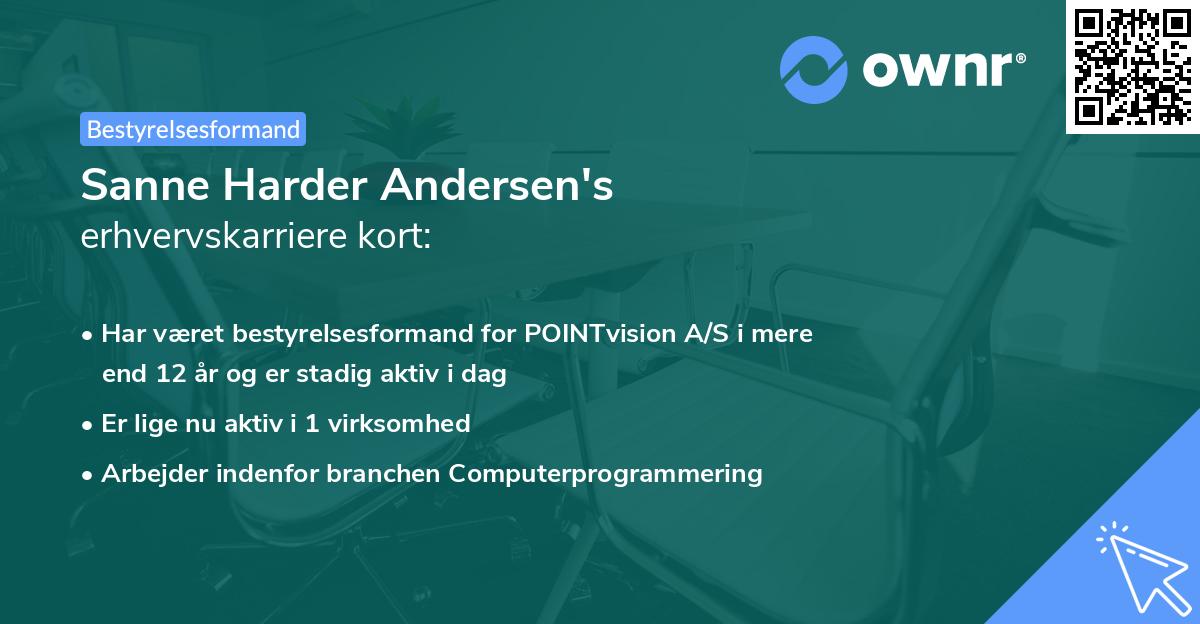 ownr®

Bestyrelsesformand

Sanne Harder Andersen's
erhvervskarriere kort:

• Har været bestyrelsesformand for POINTvision A/S i mere end 12 år og er stadig aktiv i dag
• Er lige nu aktiv i 1 virksomhed
• Arbejder indenfor branchen Computerprogrammering